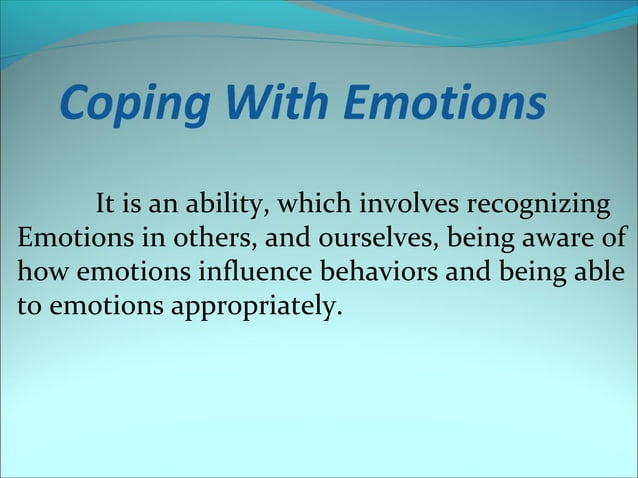 Coping With Emotions

It is an ability, which involves recognizing Emotions in others, and ourselves, being aware of how emotions influence behaviors and being able to emotions appropriately.